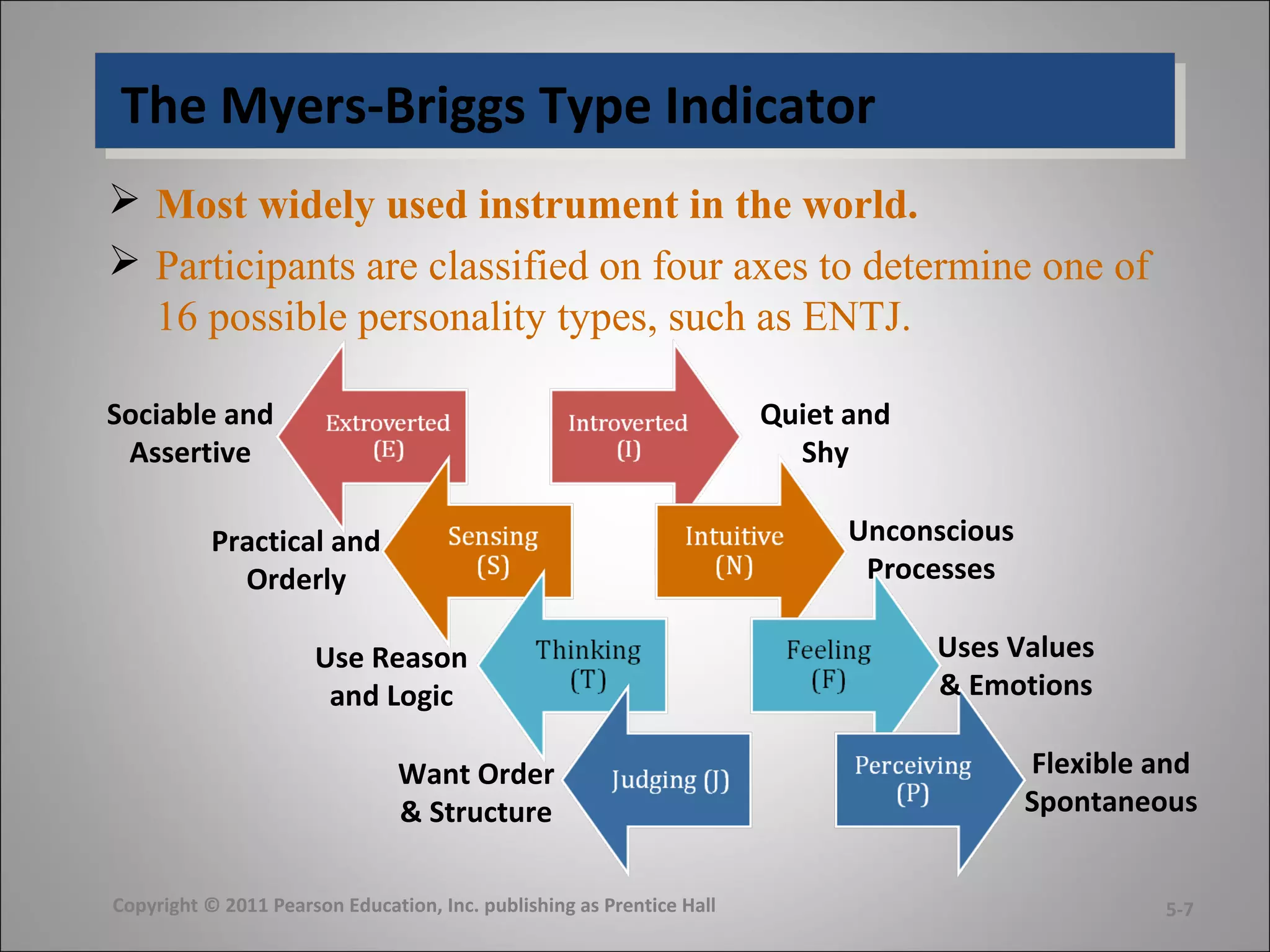 The Myers-Briggs Type Indicator

➢ Most widely used instrument in the world.

➢ Participants are classified on four axes to determine one of 16 possible personality types, such as ENTJ.

Sociable and Assertive

Extroverted (E)

Introverted (I)

Quiet and Shy

Practical and Orderly

Sensing (S)

Intuitive (N)

Unconscious Processes

Use Reason and Logic

Thinking (T)

Feeling (F)

Uses Values & Emotions

Want Order & Structure

Judging (J)

Perceiving (P)

Flexible and Spontaneous

Copyright © 2011 Pearson Education, Inc. publishing as Prentice Hall

5-7